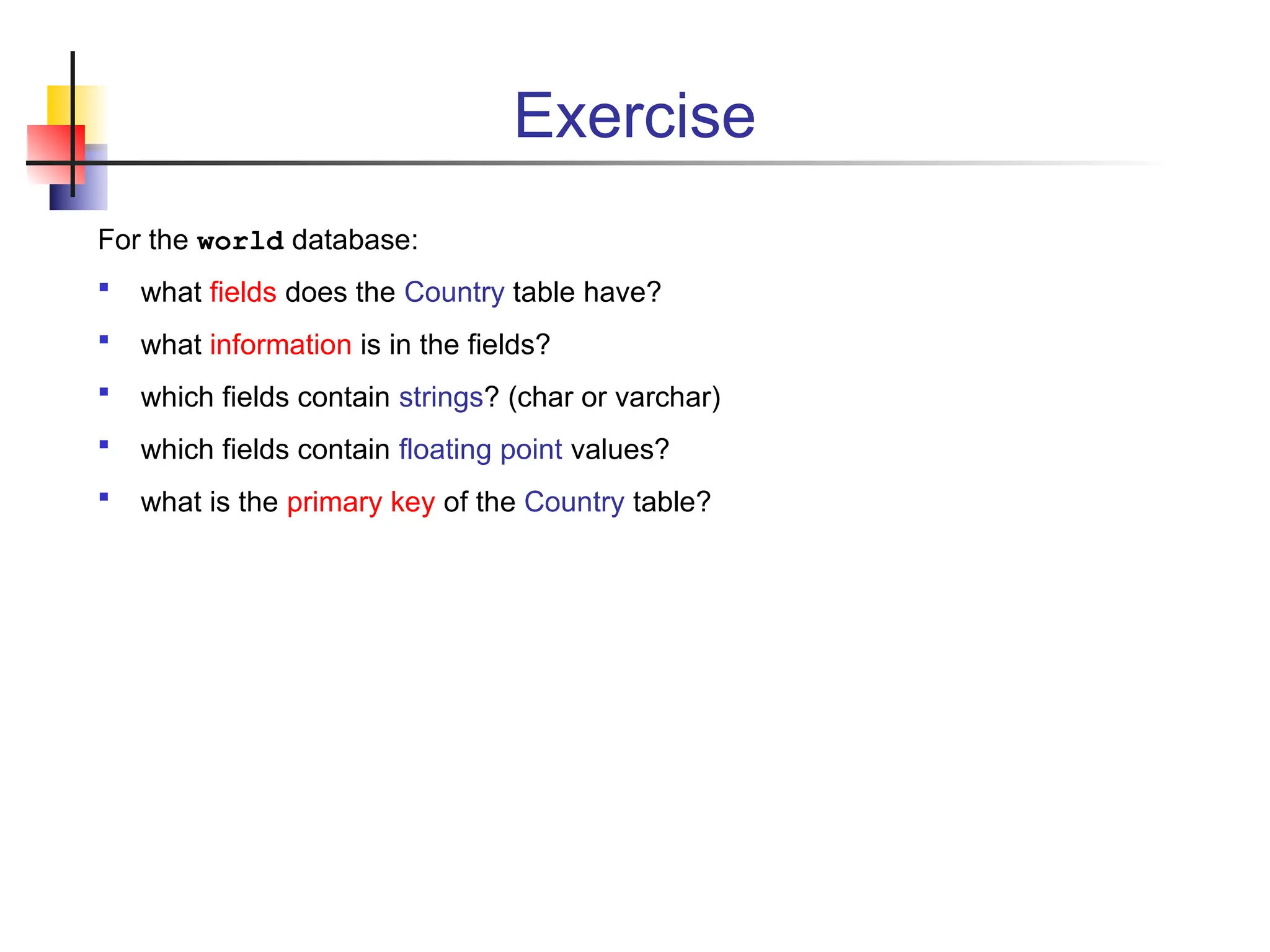 Exercise

For the world database:

- what fields does the Country table have?
- what information is in the fields?
- which fields contain strings? (char or varchar)
- which fields contain floating point values?
- what is the primary key of the Country table?